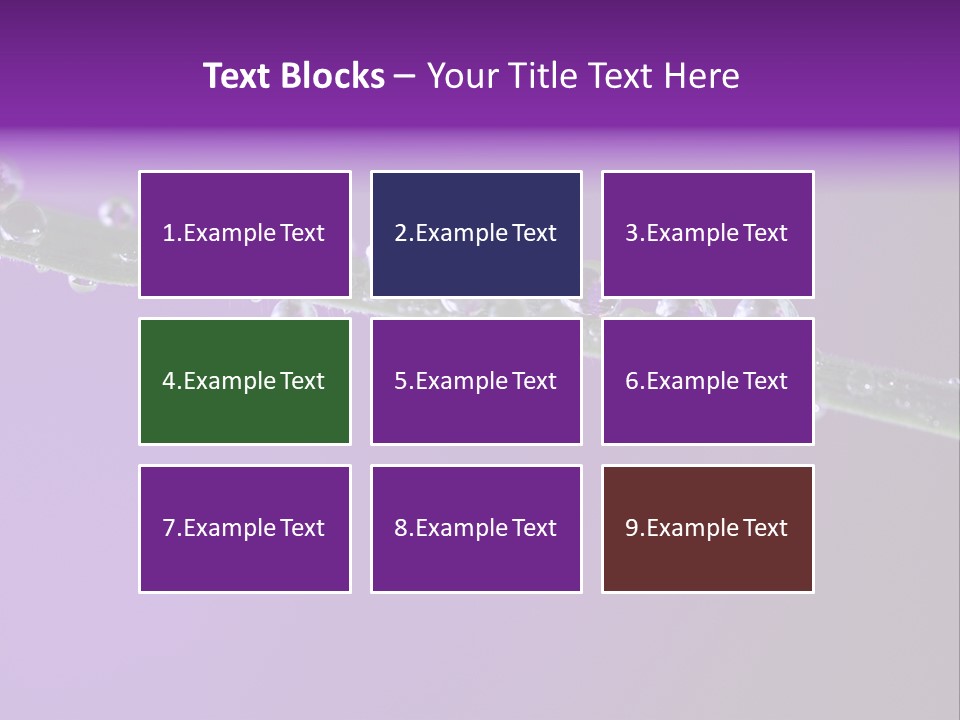 Text Blocks – Your Title Text Here

1.Example Text

2.Example Text

3.Example Text

4.Example Text

5.Example Text

6.Example Text

7.Example Text

8.Example Text

9.Example Text